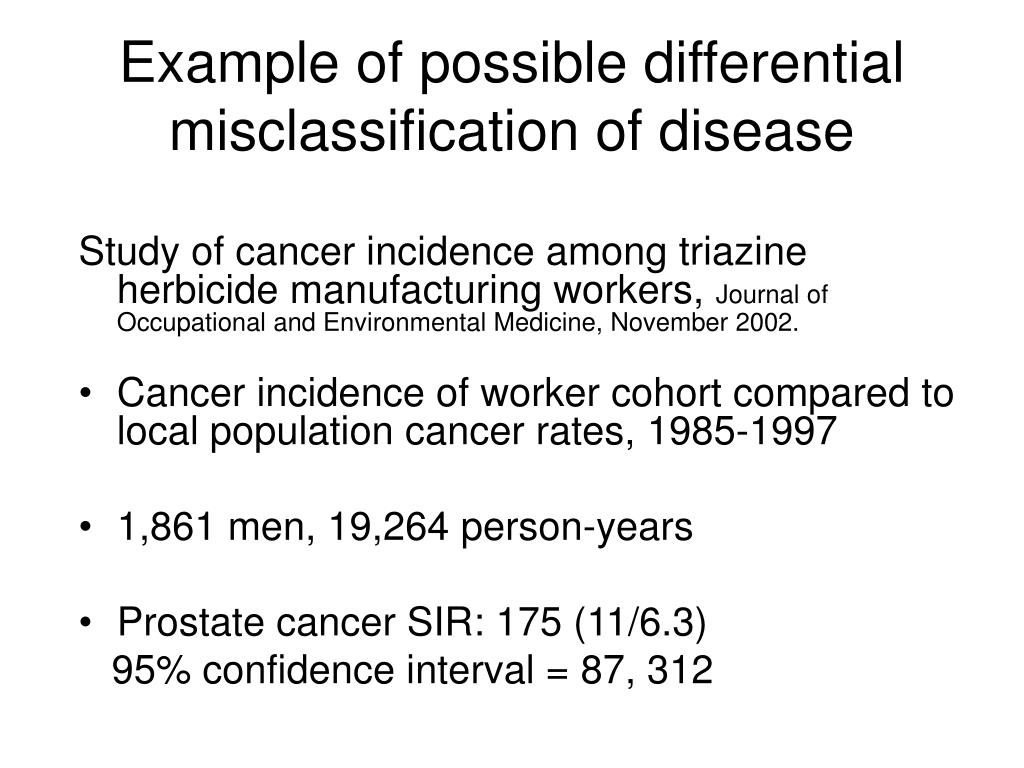 Example of possible differential misclassification of disease

Study of cancer incidence among triazine herbicide manufacturing workers, Journal of Occupational and Environmental Medicine, November 2002.

• Cancer incidence of worker cohort compared to local population cancer rates, 1985-1997

• 1,861 men, 19,264 person-years

• Prostate cancer SIR: 175 (11/6.3)
95% confidence interval = 87, 312